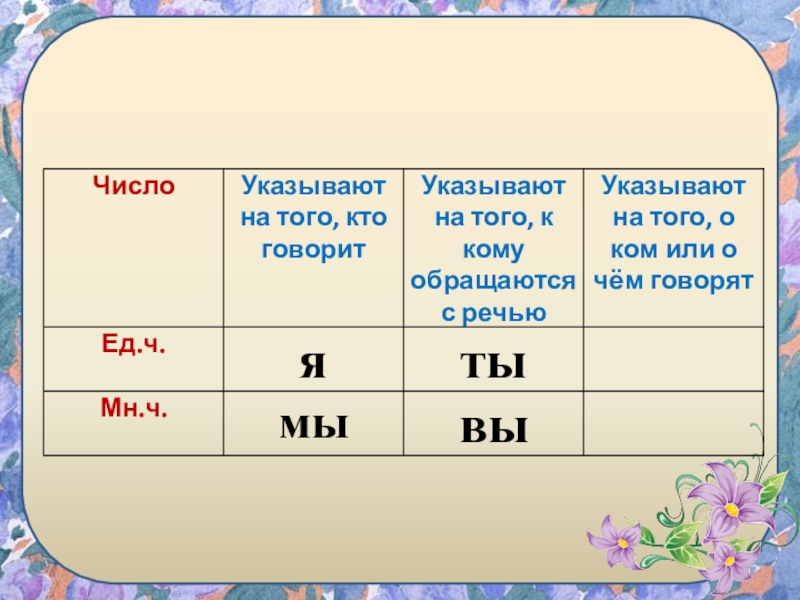 | Число | Указывают на того, кто говорит | Указывают на того, к кому обращаются с речью | Указывают на того, о ком или о чём говорят |
|---|---|---|---|
| Ед.ч. | я | ты | |
| Мн.ч. | мы | вы | |